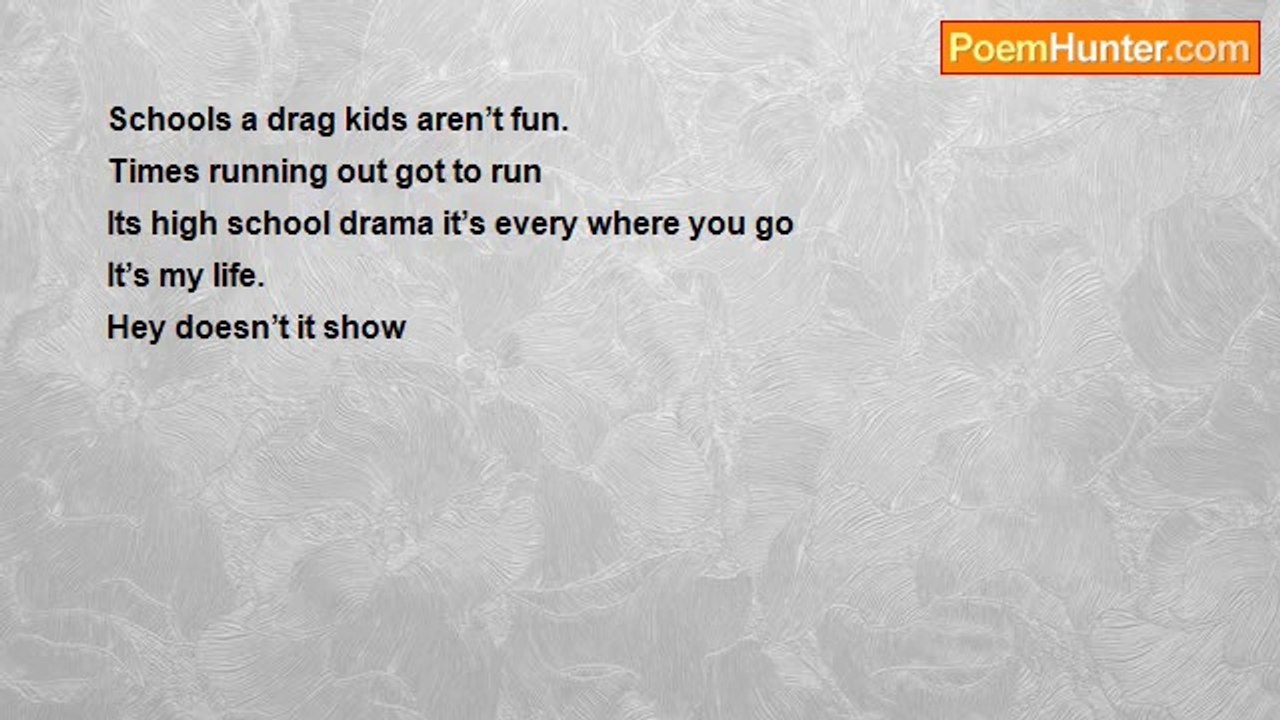 PoemHunter.com

Schools a drag kids aren’t fun.
Times running out got to run
Its high school drama it’s every where you go
It’s my life.
Hey doesn’t it show